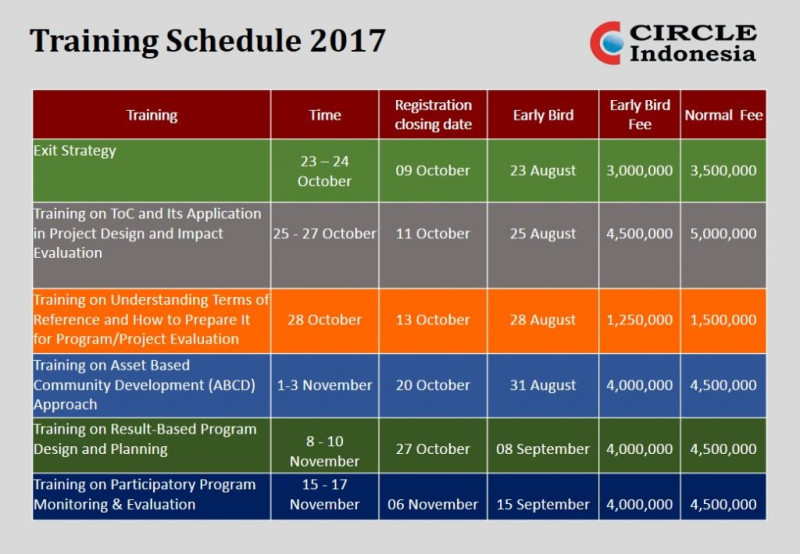 Training Schedule 2017

CIRCLE Indonesia

| Training | Time | Registration closing date | Early Bird | Early Bird Fee | Normal Fee |
|---|---|---|---|---|---|
| Exit Strategy | 23 – 24 October | 09 October | 23 August | 3,000,000 | 3,500,000 |
| Training on ToC and Its Application in Project Design and Impact Evaluation | 25 - 27 October | 11 October | 25 August | 4,500,000 | 5,000,000 |
| Training on Understanding Terms of Reference and How to Prepare It for Program/Project Evaluation | 28 October | 13 October | 28 August | 1,250,000 | 1,500,000 |
| Training on Asset Based Community Development (ABCD) Approach | 1-3 November | 20 October | 31 August | 4,000,000 | 4,500,000 |
| Training on Result-Based Program Design and Planning | 8 - 10 November | 27 October | 08 September | 4,000,000 | 4,500,000 |
| Training on Participatory Program Monitoring & Evaluation | 15 - 17 November | 06 November | 15 September | 4,000,000 | 4,500,000 |